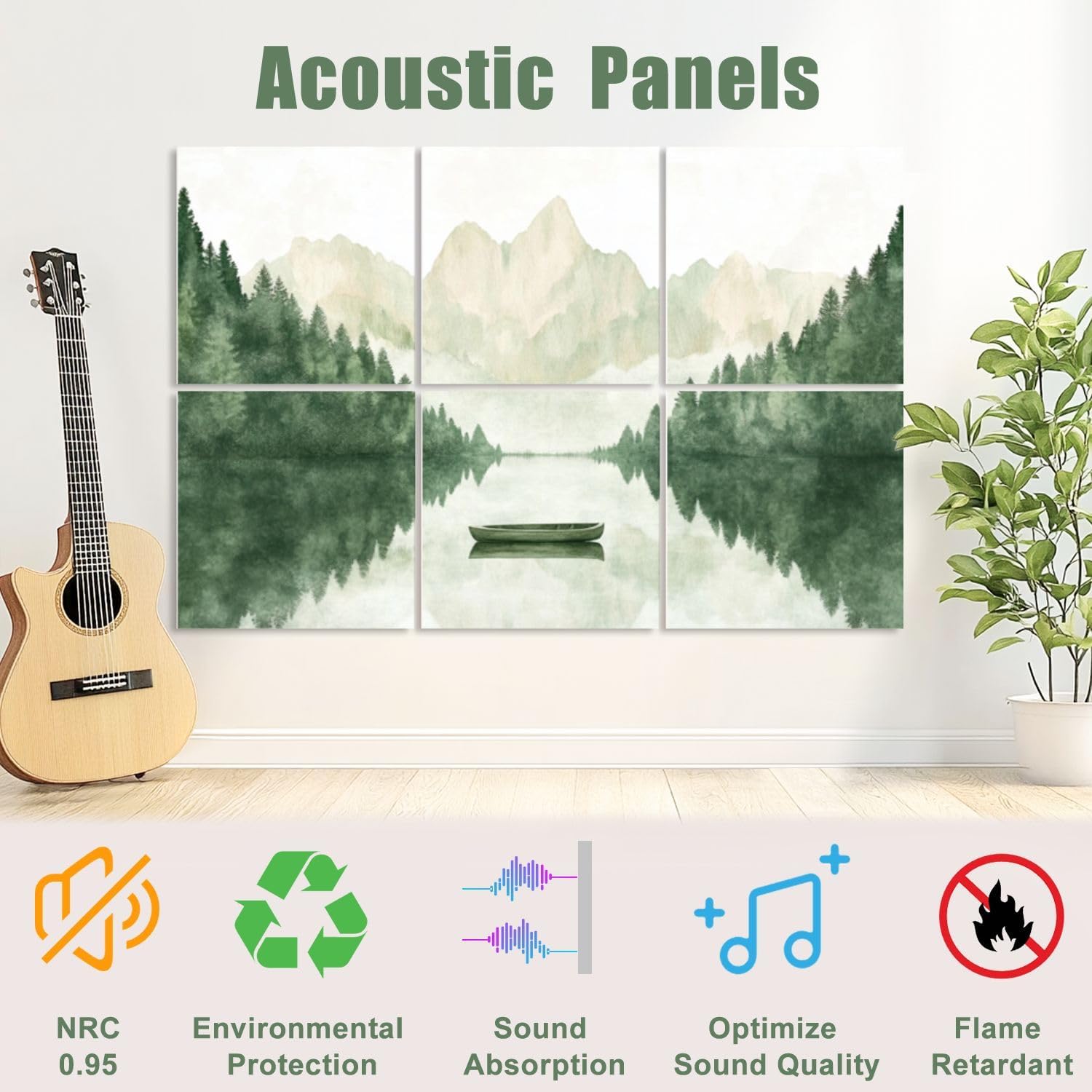 Acoustic Panels

NRC 0.95

Environmental Protection

Sound Absorption

Optimize Sound Quality

Flame Retardant